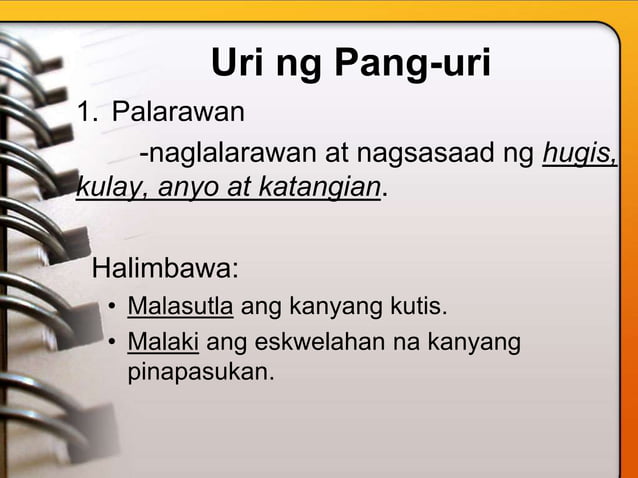 Uri ng Pang-uri

1. Palarawan

-naglalarawan at nagsasaad ng hugis, kulay, anyo at katangian.

Halimbawa:

• Malasutla ang kanyang kutis.
• Malaki ang eskwelahan na kanyang pinapasukan.